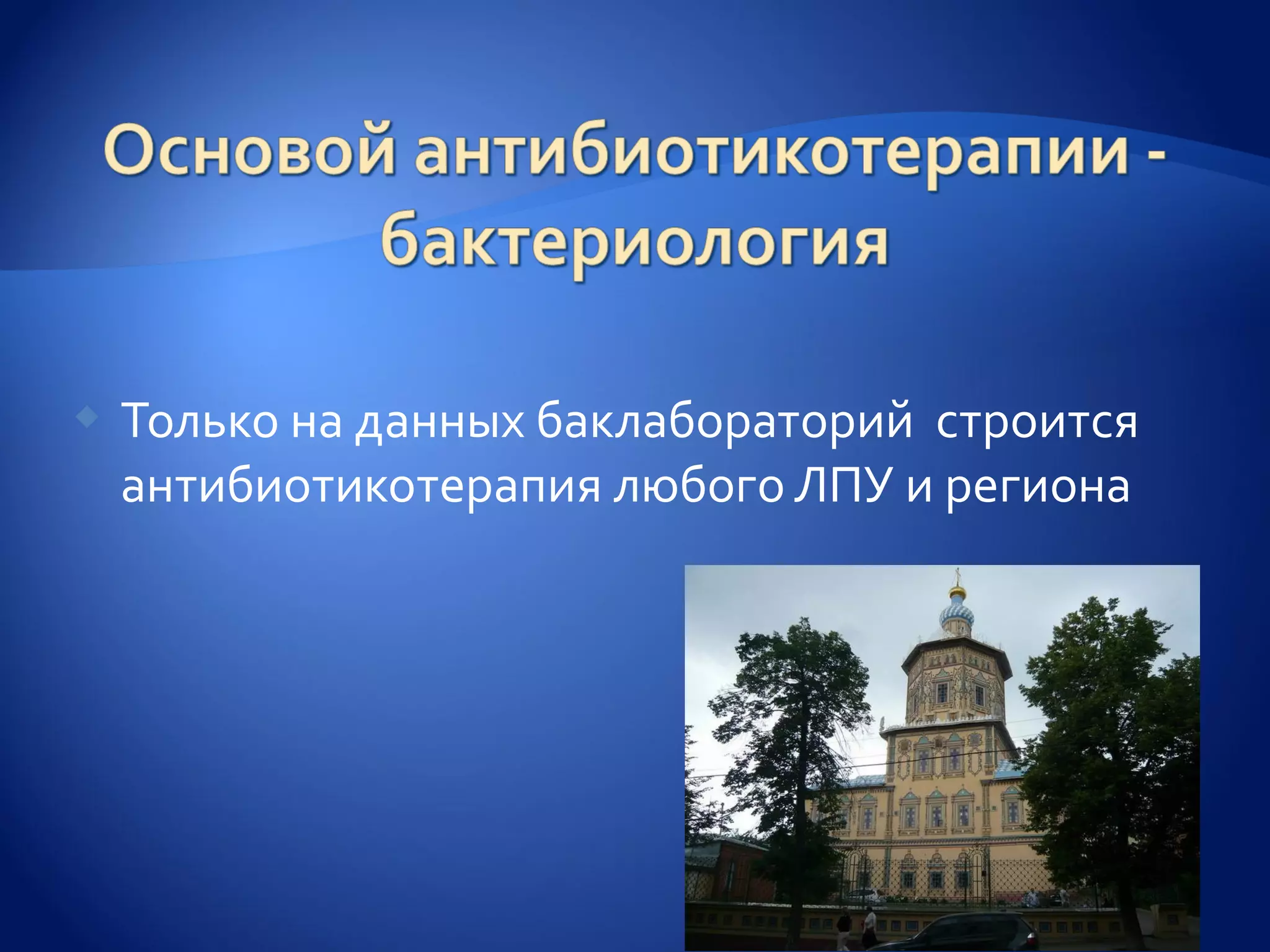 Основой антибиотикотерапии - бактериология

Только на данных баклабораторий строится антибиотикотерапия любого ЛПУ и региона